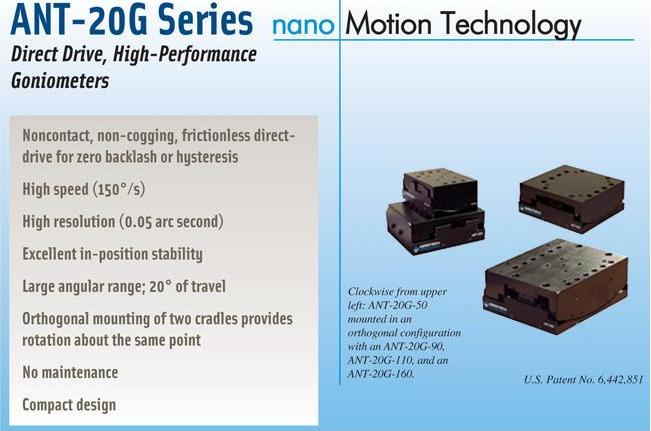 ANT-20G Series

nano Motion Technology

Direct Drive, High-Performance Goniometers

Noncontact, non-cogging, frictionless direct-drive for zero backlash or hysteresis

High speed (150°/s)

High resolution (0.05 arc second)

Excellent in-position stability

Large angular range; 20° of travel

Orthogonal mounting of two cradles provides rotation about the same point

No maintenance

Compact design

Clockwise from upper left: ANT-20G-50 mounted in an orthogonal configuration with an ANT-20G-90, ANT-20G-110, and an ANT-20G-160.

U.S. Patent No. 6,442,851